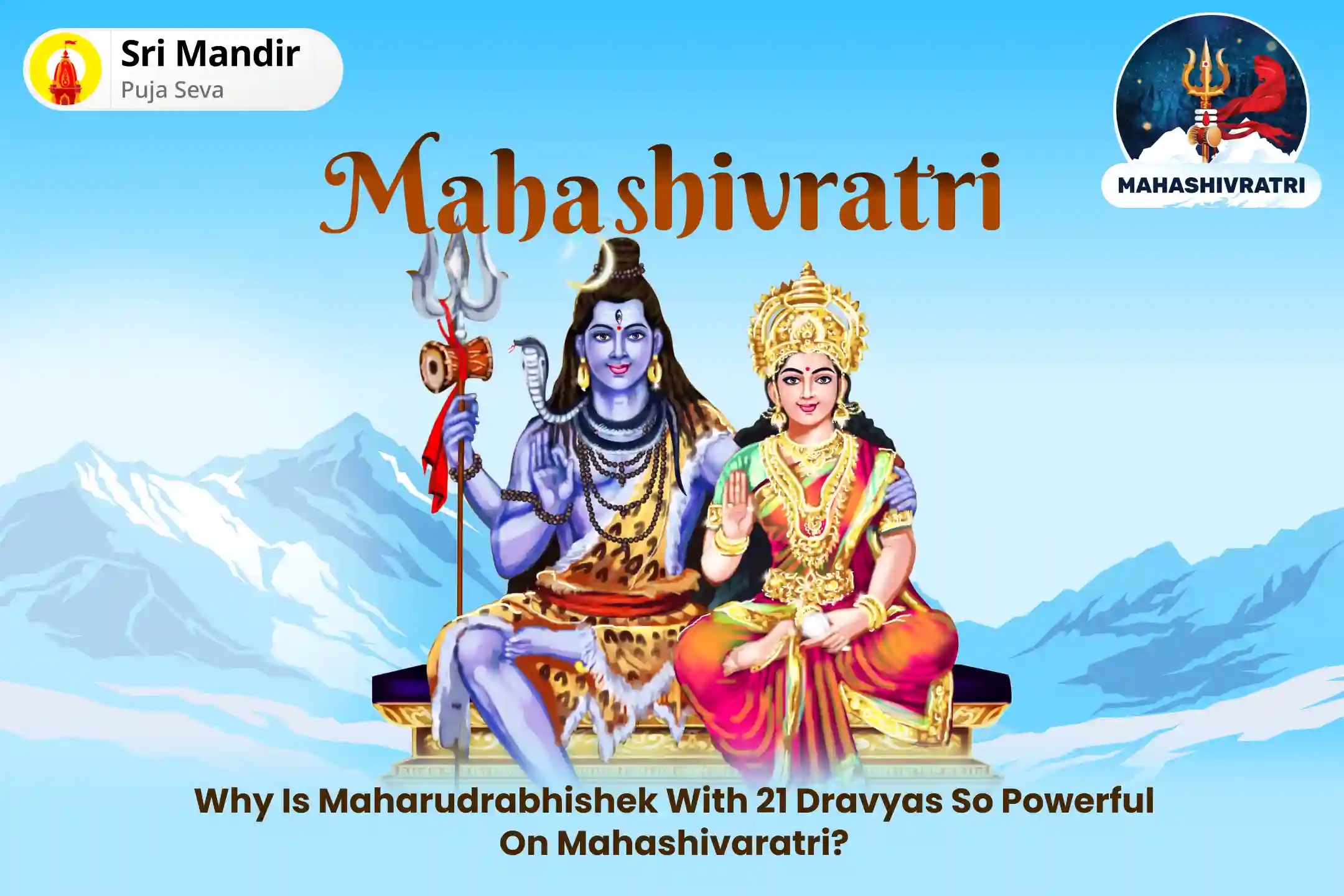 Sri Mandir
Puja Seva

MAHASHIVRATRI

Mahashivratri

Why Is Maharudrabhishek With 21 Dravyas So Powerful On Mahashivaratri?